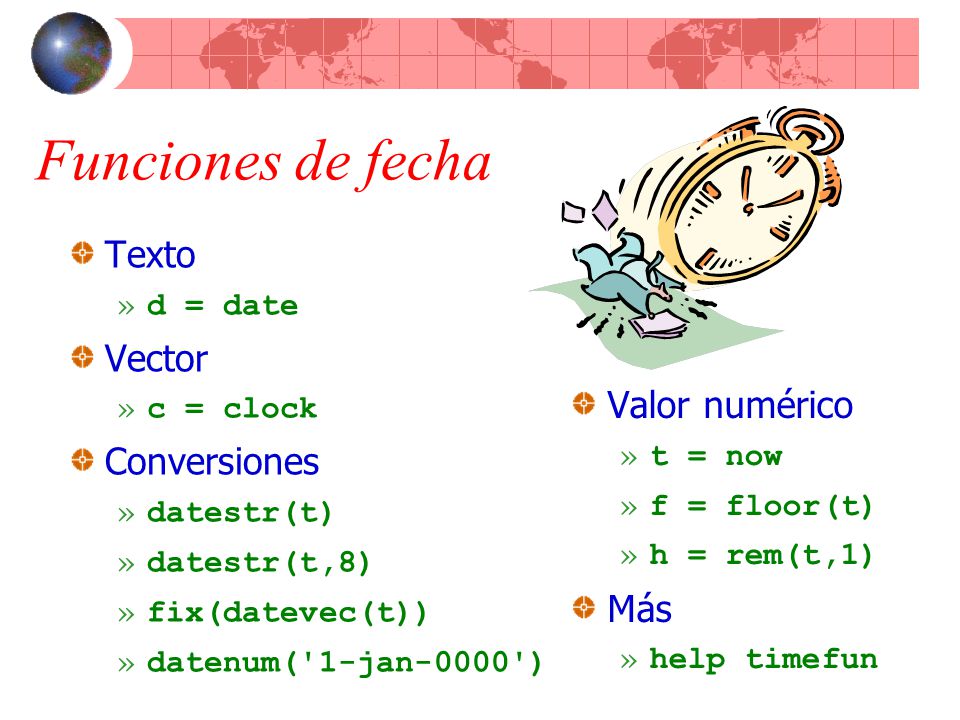 Funciones de fecha

Texto

» d = date

Vector

» c = clock

Conversiones

» datestr(t)

» datestr(t,8)

» fix(datevec(t))

» datenum('1-jan-0000')

Valor numérico

» t = now

» f = floor(t)

» h = rem(t,1)

Más

» help timefun